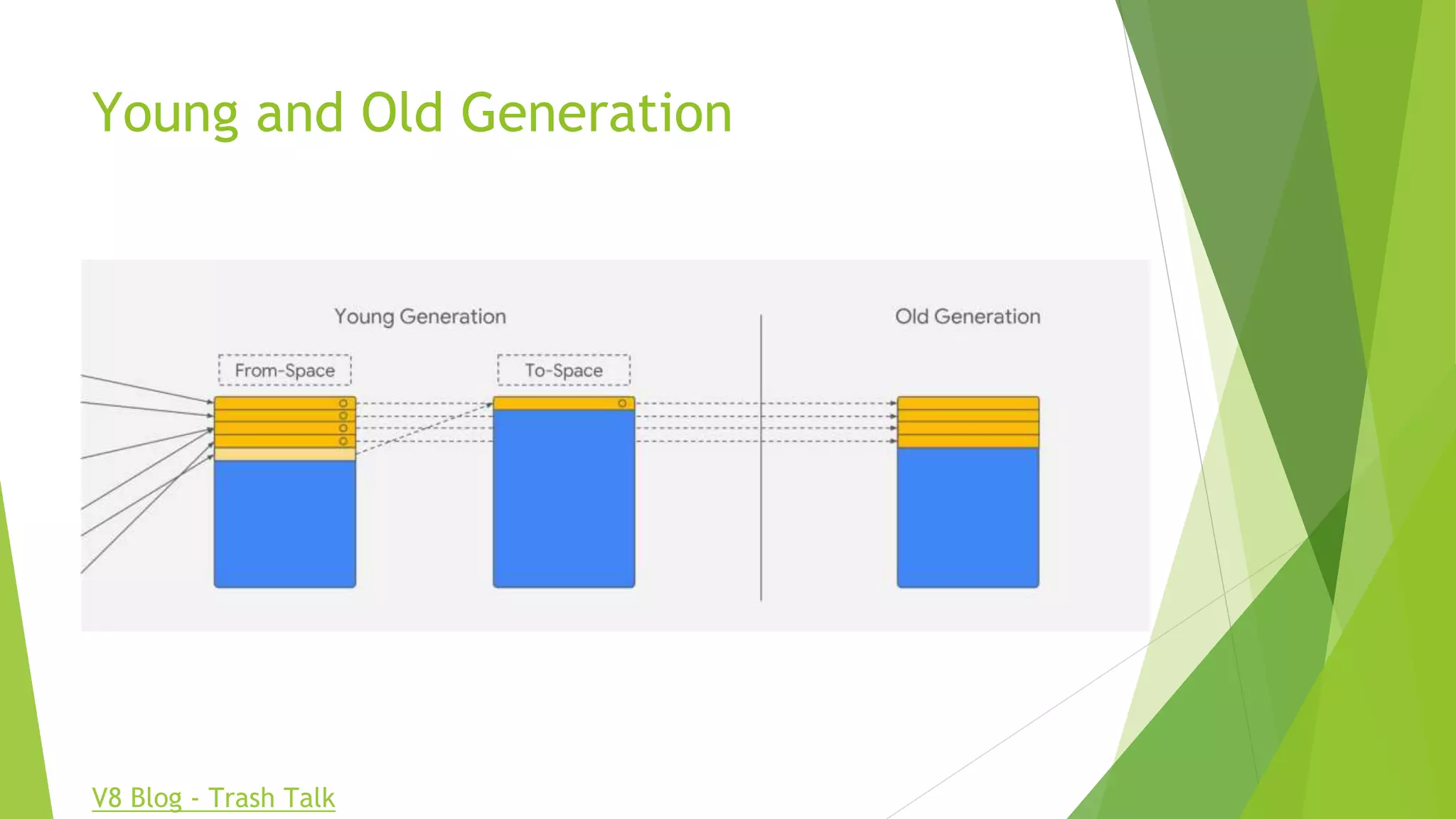 Young and Old Generation

Young Generation

Old Generation

From-Space

To-Space

V8 Blog - Trash Talk